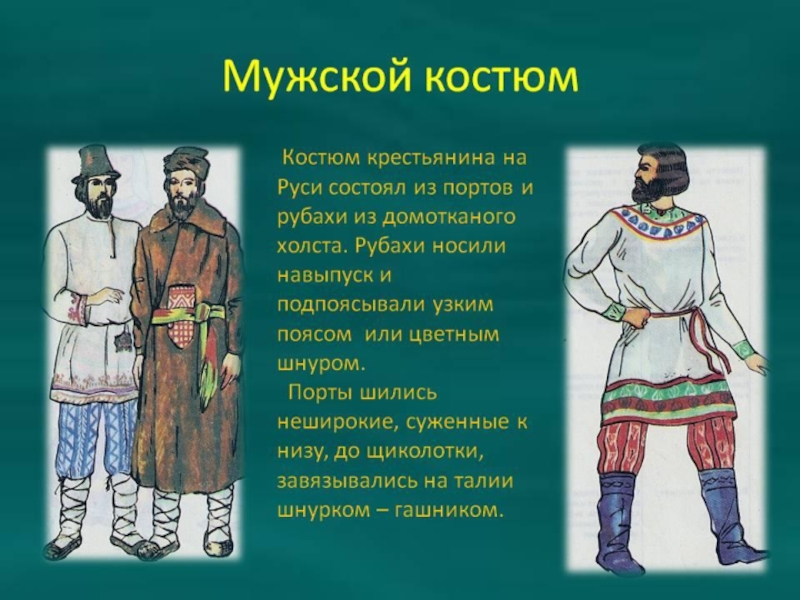 Мужской костюм

Костюм крестьянина на Руси состоял из портов и рубахи из домотканого холста. Рубахи носили навыпуск и подпоясывали узким поясом или цветным шнуром.

Порты шились неширокие, суженные к низу, до щиколотки, завязывались на талии шнурком – гашником.